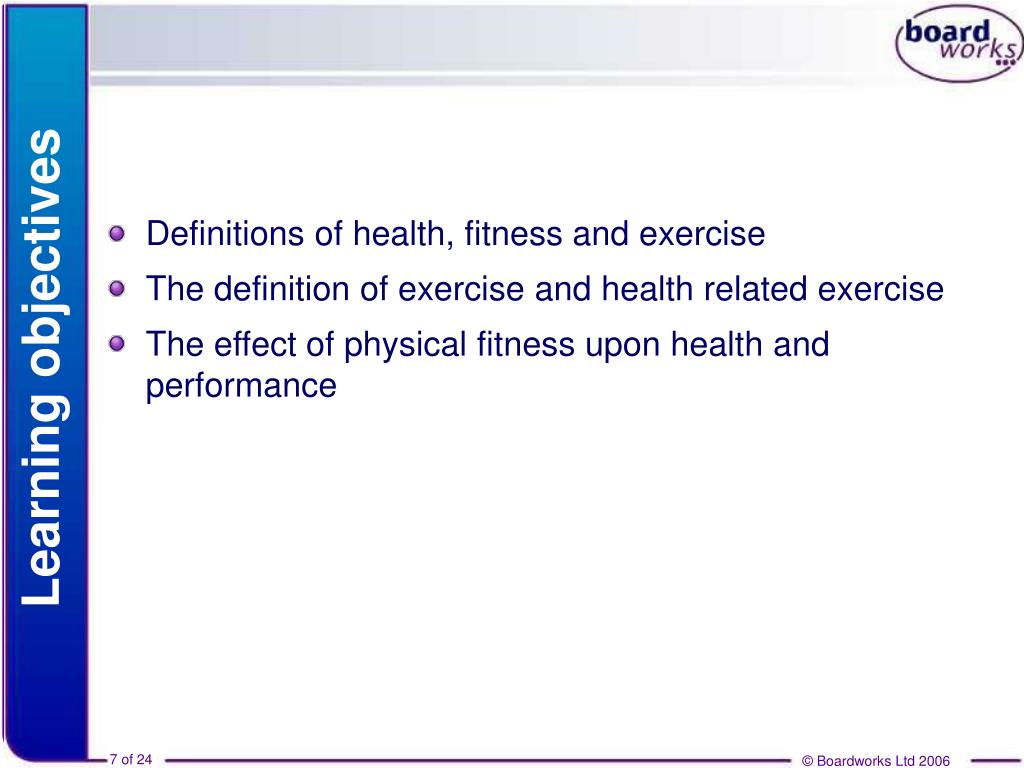 board works

Learning objectives

Definitions of health, fitness and exercise

The definition of exercise and health related exercise

The effect of physical fitness upon health and performance

7 of 24

© Boardworks Ltd 2006